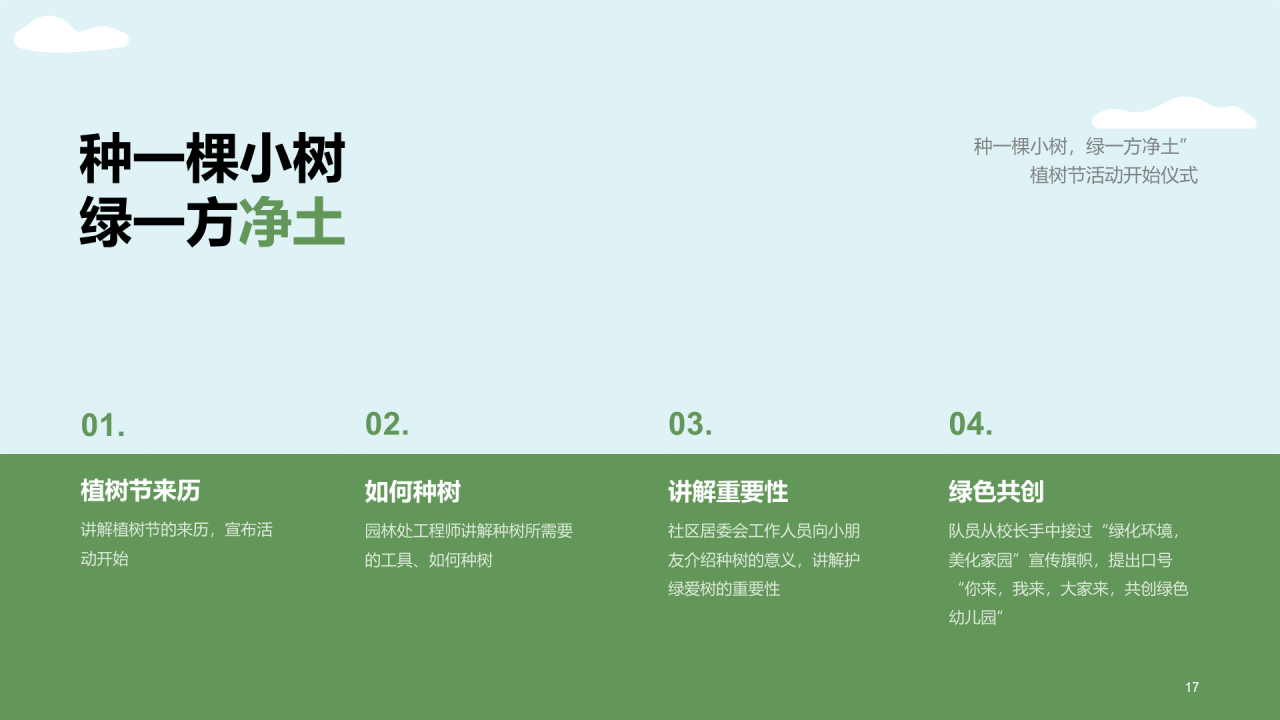 种一棵小树
绿一方净土

种一棵小树，绿一方净土”
植树节活动开始仪式

01.

植树节来历

讲解植树节的来历，宣布活动开始

02.

如何种树

园林处工程师讲解种树所需要的工具、如何种树

03.

讲解重要性

社区居委会工作人员向小朋友介绍种树的意义，讲解护绿爱树的重要性

04.

绿色共创

队员从校长手中接过“绿化环境，美化家园”宣传旗帜，提出口号“你来，我来，大家来，共创绿色幼儿园”

17